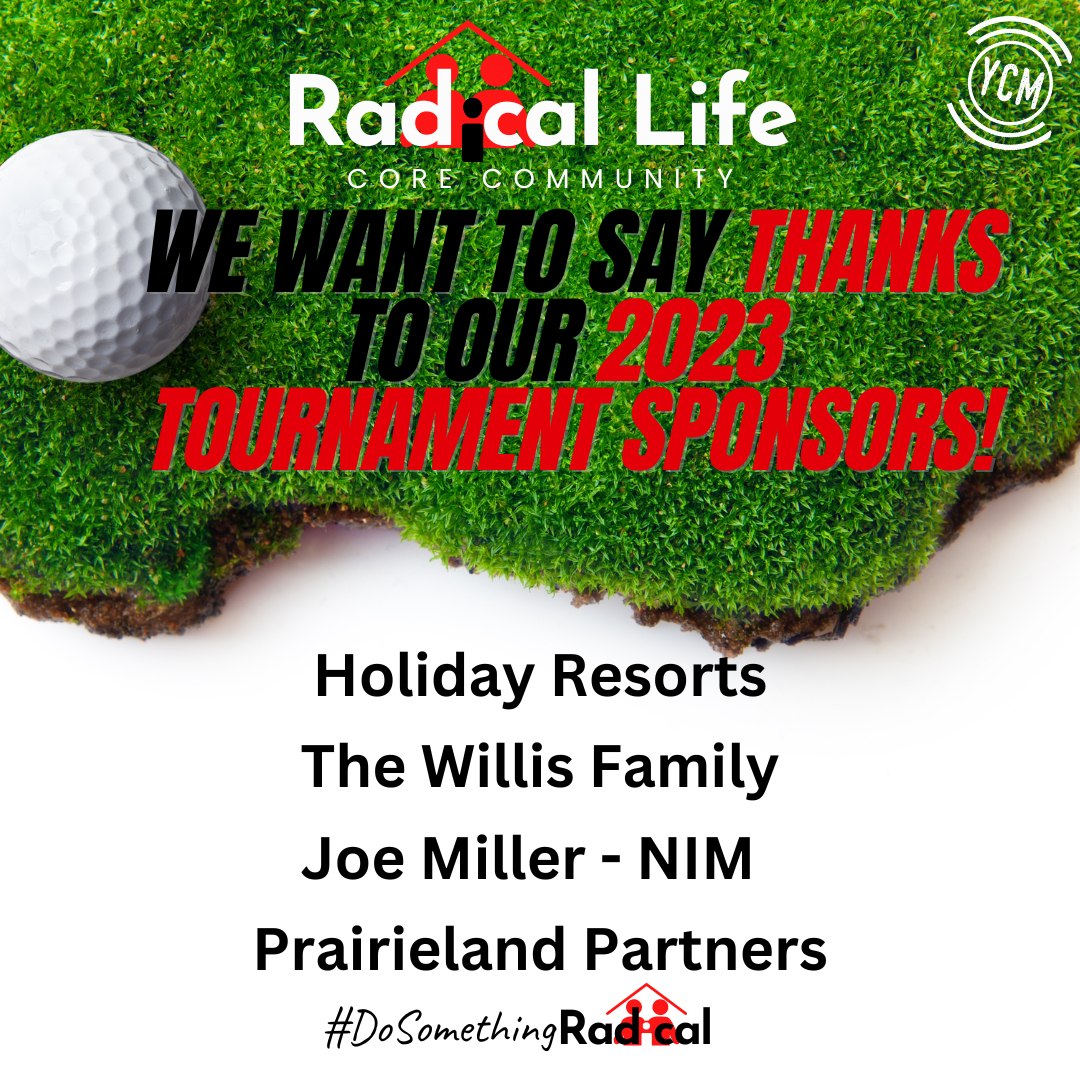 Radical Life
CORE COMMUNITY

YCM

WE WANT TO SAY THANKS TO OUR 2023 TOURNAMENT SPONSORS!

Holiday Resorts

The Willis Family

Joe Miller - NIM

Prairieland Partners

#DoSomethingRadical